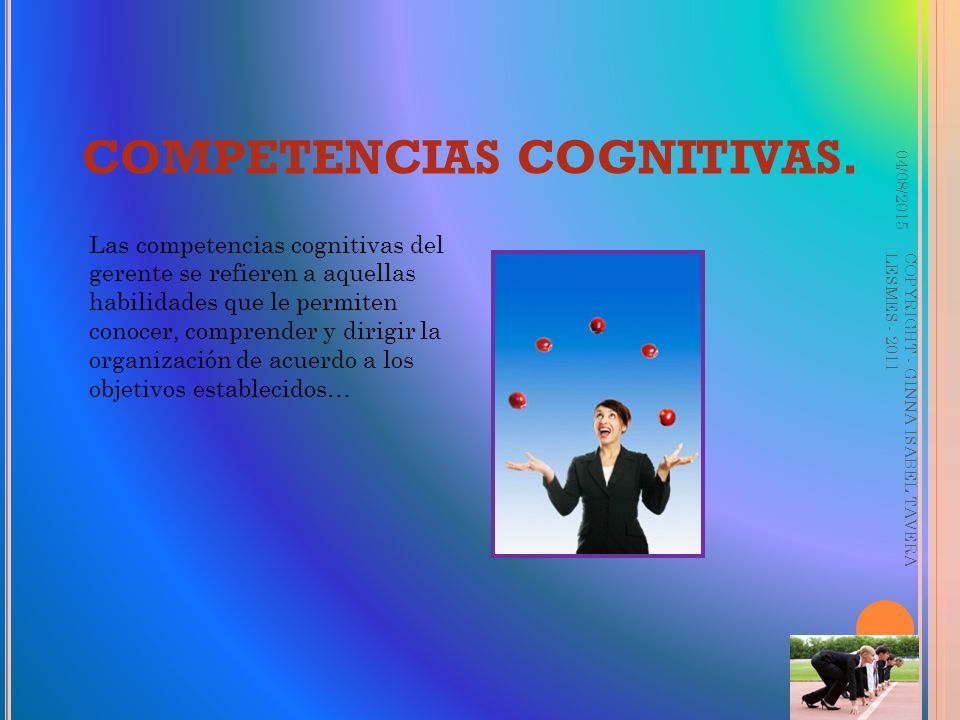 COMPETENCIAS COGNITIVAS.

Las competencias cognitivas del gerente se refieren a aquellas habilidades que le permiten conocer, comprender y dirigir la organización de acuerdo a los objetivos establecidos…

04/08/2015

COPYRIGHT - GINNA ISABEL TAVERA LESMES - 2011